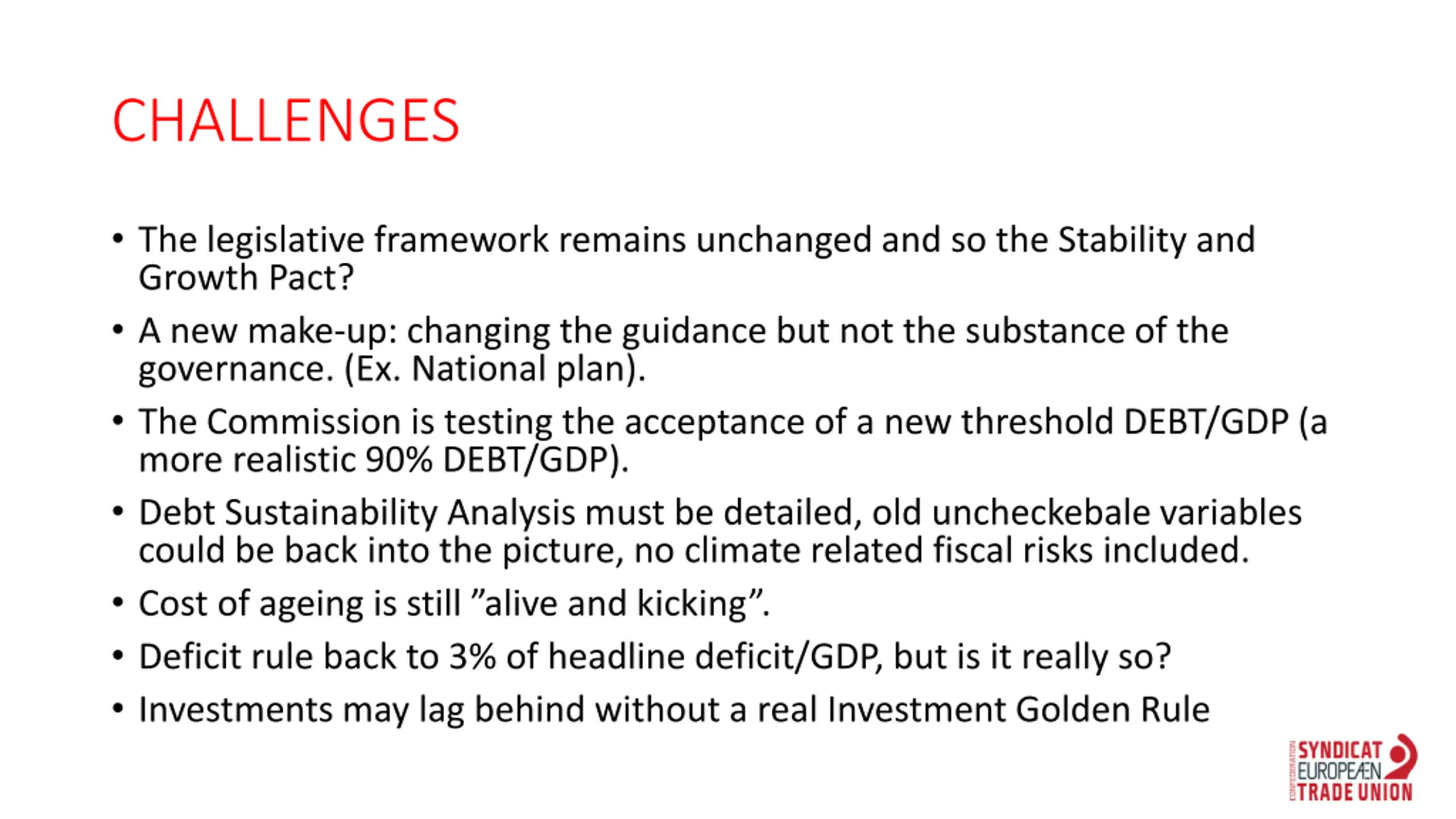 CHALLENGES

• The legislative framework remains unchanged and so the Stability and Growth Pact?

• A new make-up: changing the guidance but not the substance of the governance. (Ex. National plan).

• The Commission is testing the acceptance of a new threshold DEBT/GDP (a more realistic 90% DEBT/GDP).

• Debt Sustainability Analysis must be detailed, old uncheckebale variables could be back into the picture, no climate related fiscal risks included.

• Cost of ageing is still ”alive and kicking”.

• Deficit rule back to 3% of headline deficit/GDP, but is it really so?

• Investments may lag behind without a real Investment Golden Rule

CONFEDERATION SYNDICAT EUROPEÆN TRADE UNION